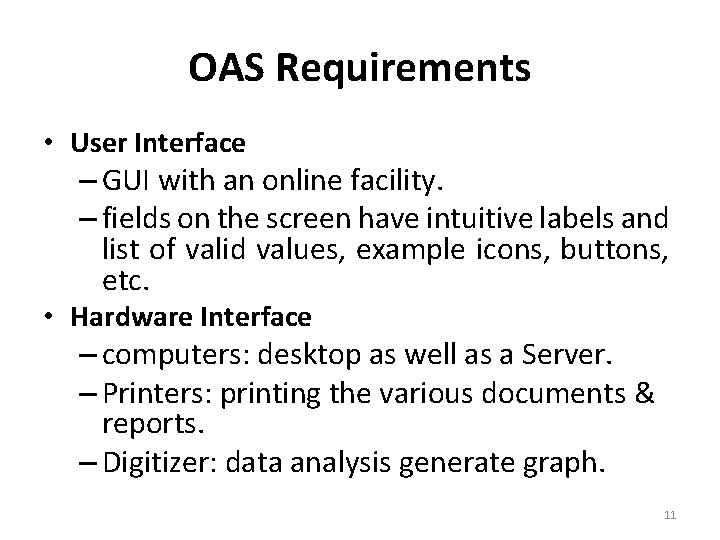 OAS Requirements

• User Interface
– GUI with an online facility.
– fields on the screen have intuitive labels and list of valid values, example icons, buttons, etc.
• Hardware Interface
– computers: desktop as well as a Server.
– Printers: printing the various documents & reports.
– Digitizer: data analysis generate graph.

11